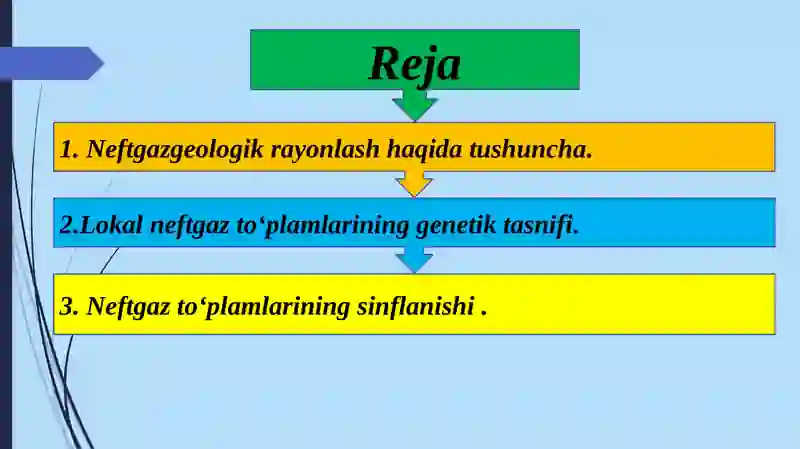 Reja

1. Neftgazgeologik rayonlash haqida tushuncha.

2.Lokal neftgaz to‘plamlarining genetik tasnifi.

3. Neftgaz to‘plamlarining sinflanishi .